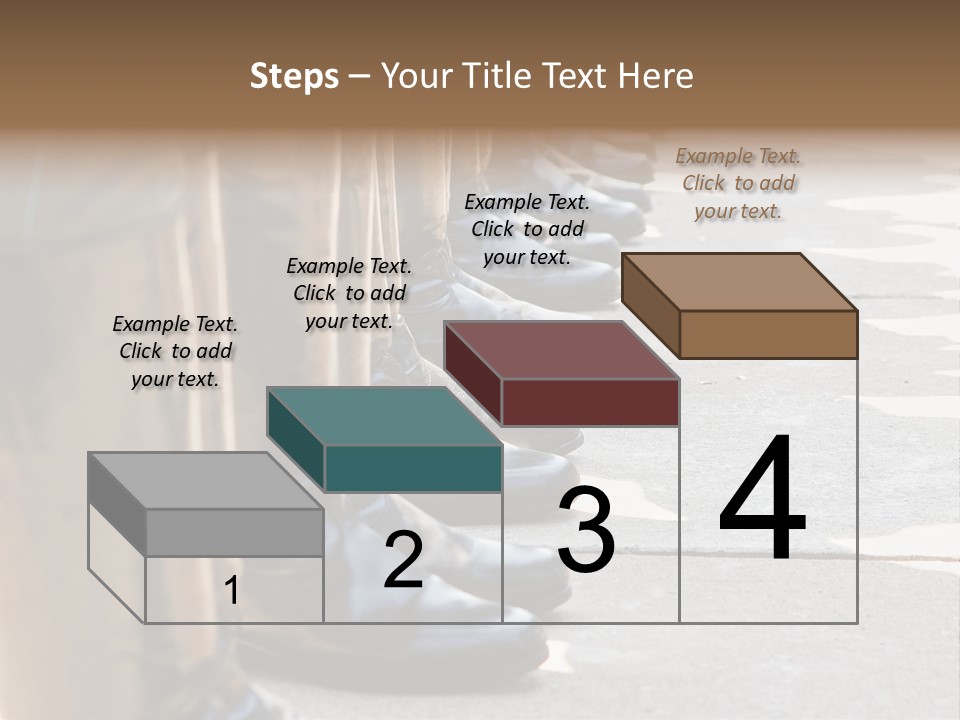 Steps – Your Title Text Here

Example Text. Click to add your text.

Example Text. Click to add your text.

Example Text. Click to add your text.

Example Text. Click to add your text.

1

2

3

4